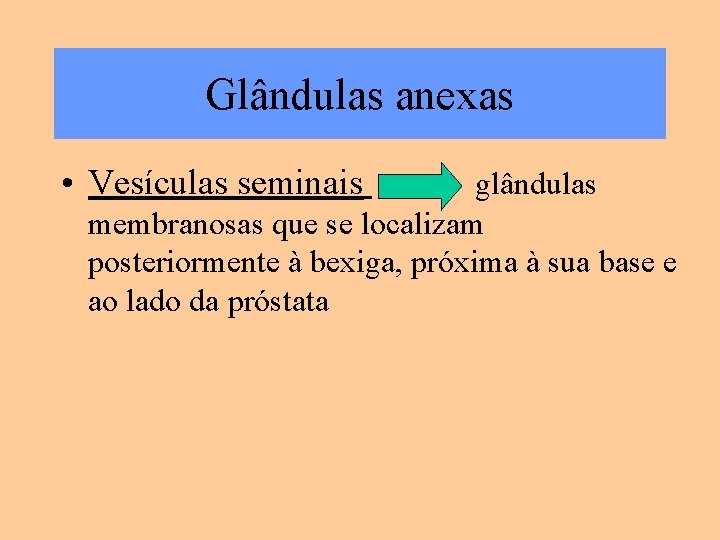 Glândulas anexas

• Vesículas seminais glândulas membranosas que se localizam posteriormente à bexiga, próxima à sua base e ao lado da próstata